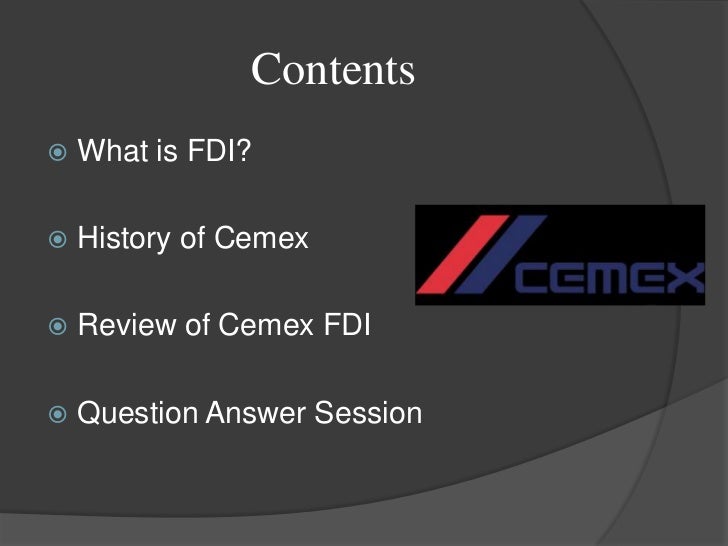 Contents

What is FDI?

History of Cemex

Review of Cemex FDI

Question Answer Session

CEMEX